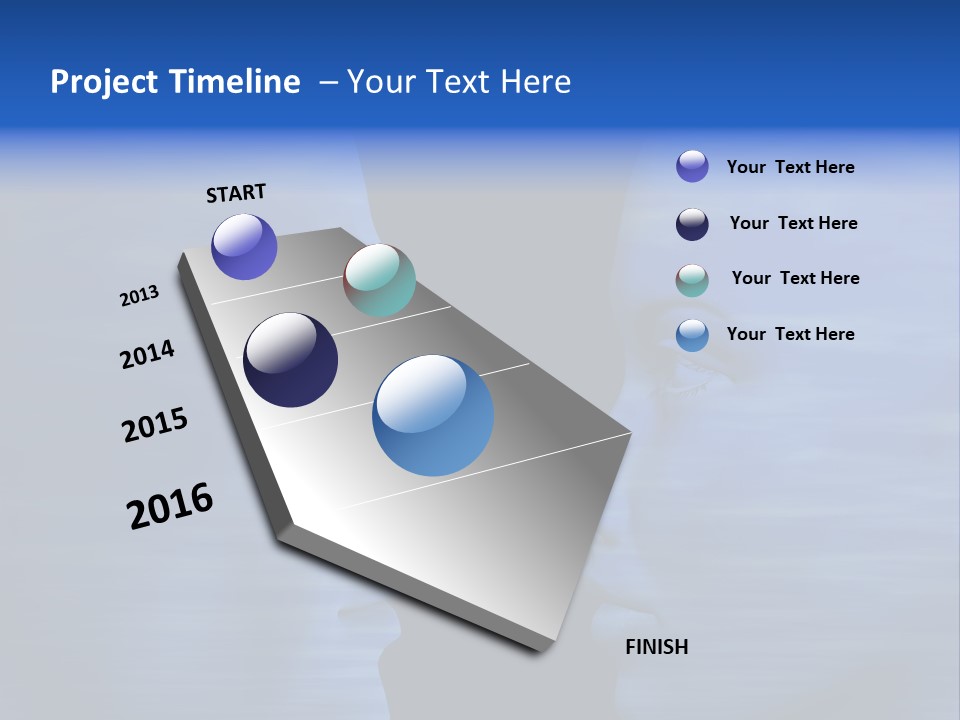 Project Timeline – Your Text Here

START

2013

2014

2015

2016

FINISH

Your Text Here

Your Text Here

Your Text Here

Your Text Here